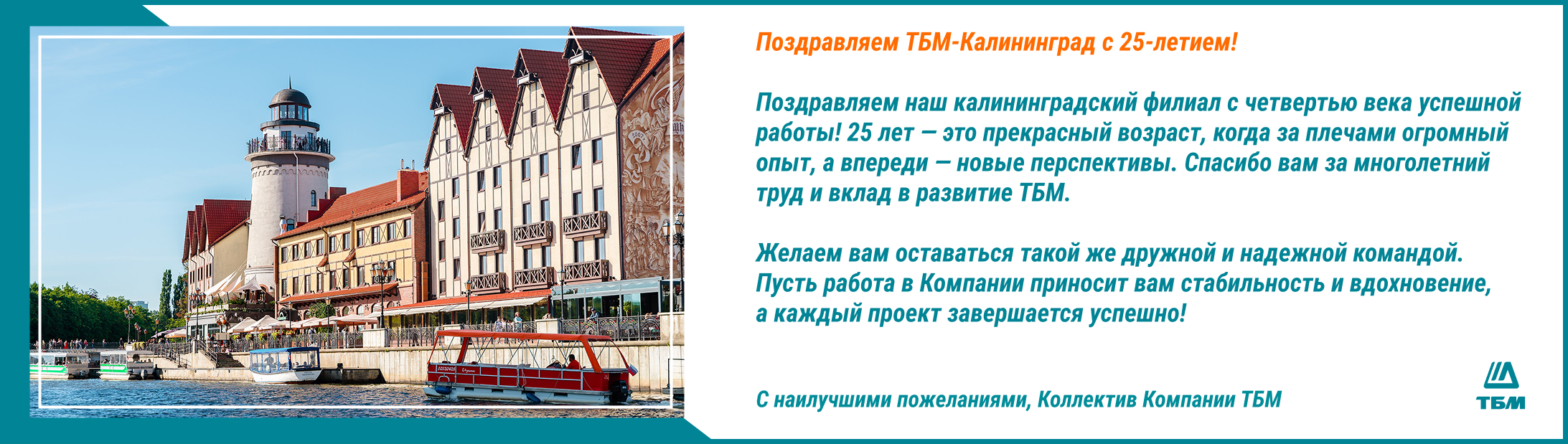 Поздравляем ТБМ-Калининград с 25-летием!

Поздравляем наш калининградский филиал с четвертью века успешной работы! 25 лет — это прекрасный возраст, когда за плечами огромный опыт, а впереди — новые перспективы. Спасибо вам за многолетний труд и вклад в развитие ТБМ.

Желаем вам оставаться такой же дружной и надежной командой. Пусть работа в Компании приносит вам стабильность и вдохновение, а каждый проект завершается успешно!

С наилучшими пожеланиями, Коллектив Компании ТБМ

ТБМ